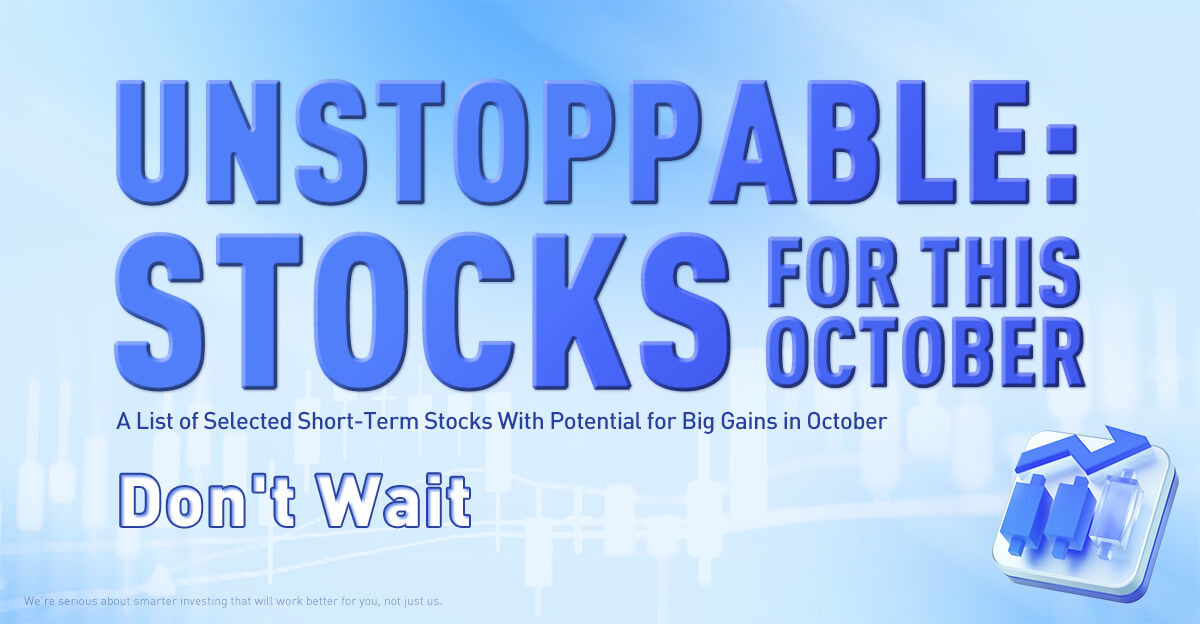 UNSTOPPABLE:
STOCKS FOR THIS OCTOBER

A List of Selected Short-Term Stocks With Potential for Big Gains in October

Don't Wait

We're serious about smarter investing that will work better for you, not just us.